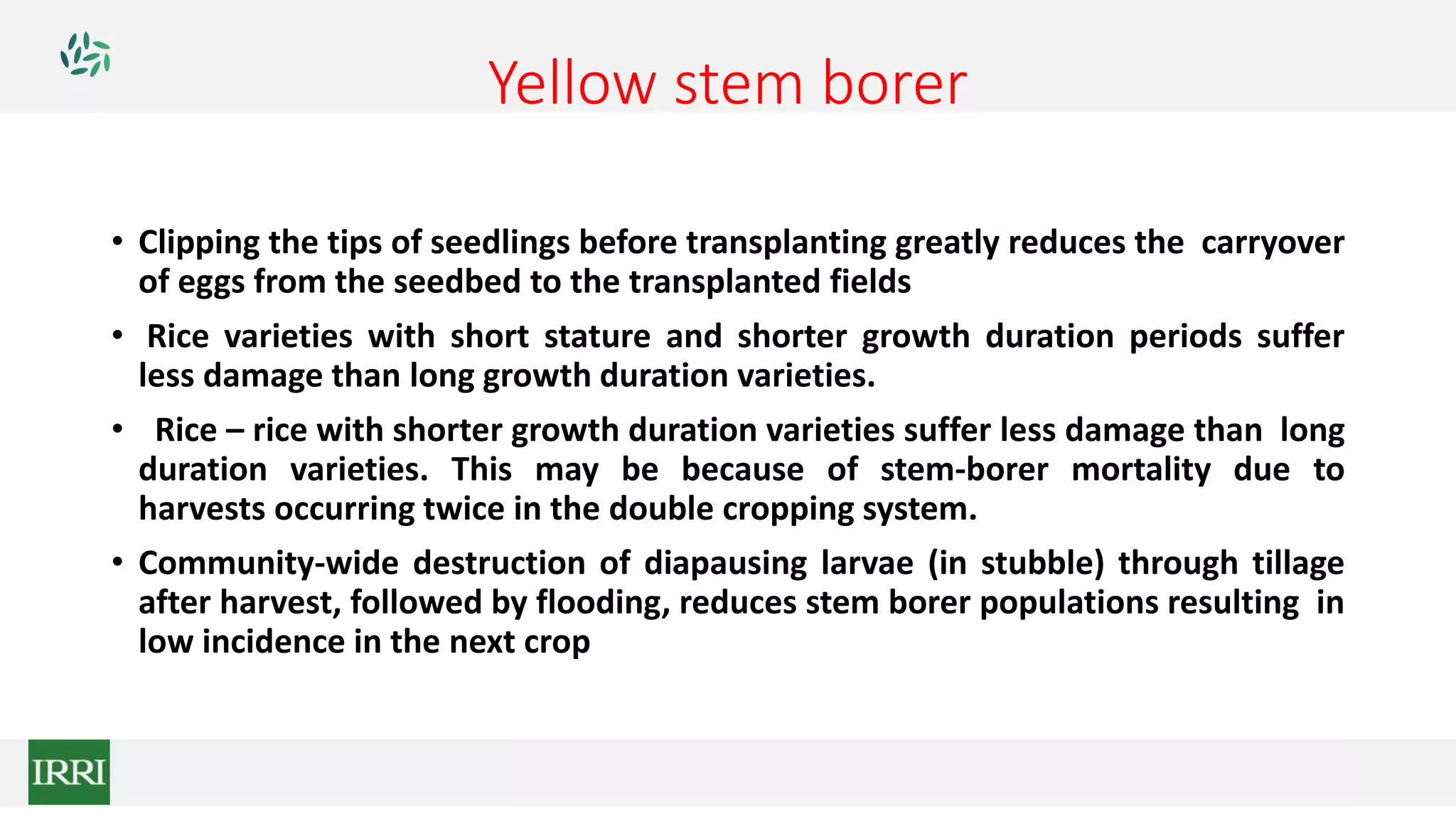 Yellow stem borer

• Clipping the tips of seedlings before transplanting greatly reduces the carryover of eggs from the seedbed to the transplanted fields

• Rice varieties with short stature and shorter growth duration periods suffer less damage than long growth duration varieties.

• Rice – rice with shorter growth duration varieties suffer less damage than long duration varieties. This may be because of stem-borer mortality due to harvests occurring twice in the double cropping system.

• Community-wide destruction of diapausing larvae (in stubble) through tillage after harvest, followed by flooding, reduces stem borer populations resulting in low incidence in the next crop

IRRI